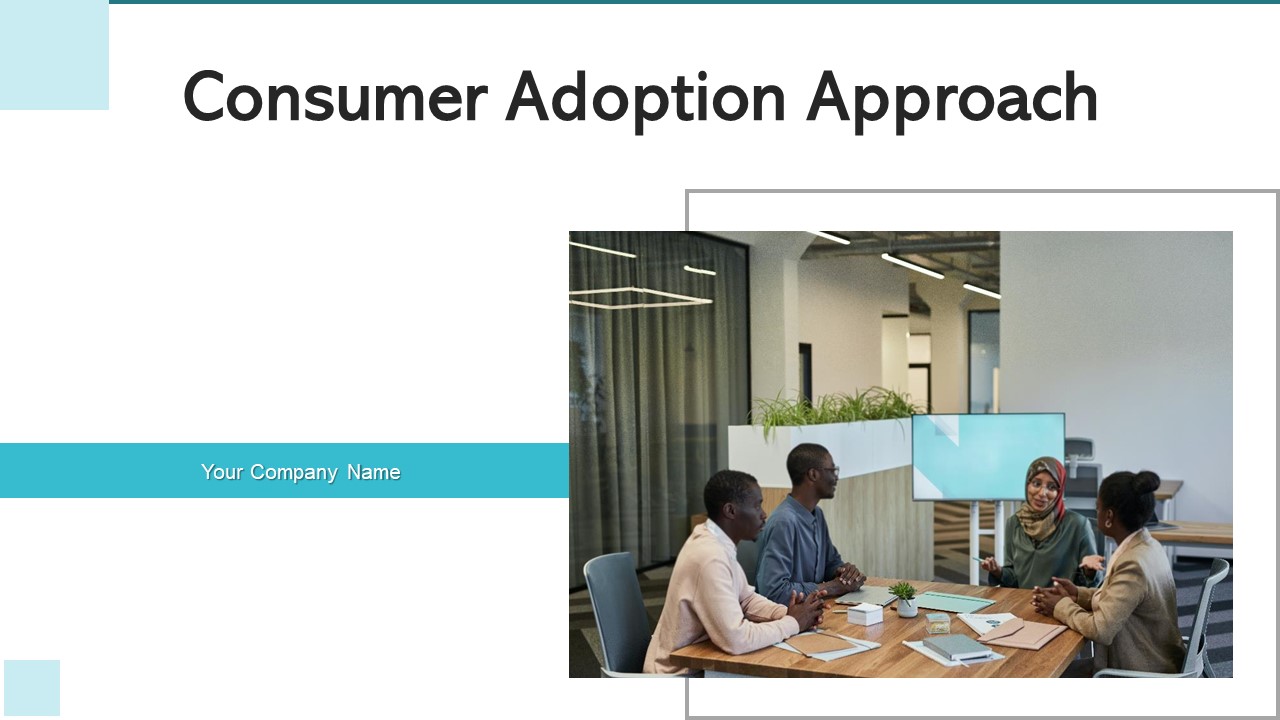 Consumer Adoption Approach

Your Company Name